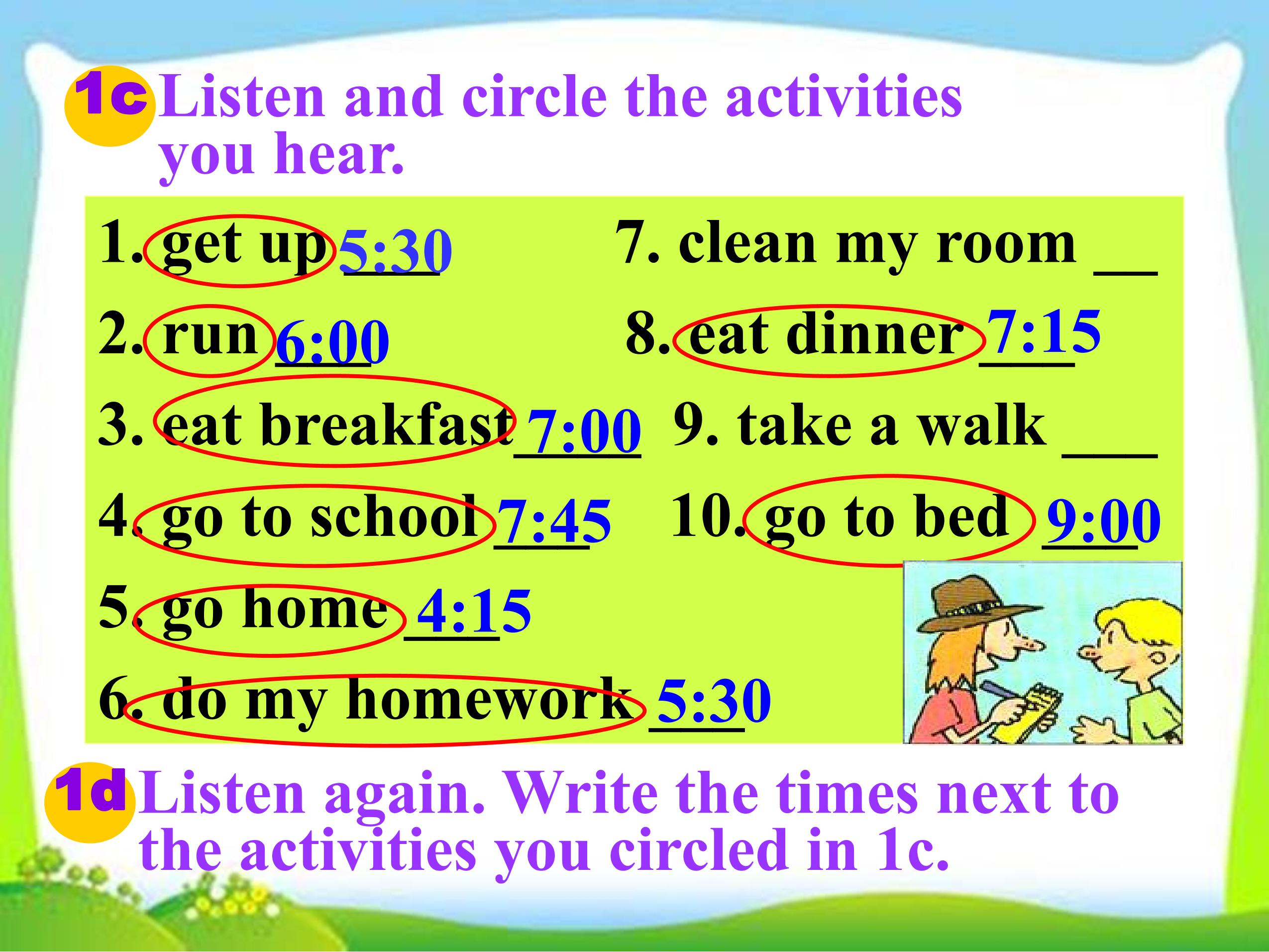 1c Listen and circle the activities you hear.

1. get up 5:30
2. run 6:00
3. eat breakfast 7:00
4. go to school 7:45
5. go home 4:15
6. do my homework 5:30

7. clean my room __
8. eat dinner 7:15
9. take a walk ___
10. go to bed 9:00

1d Listen again. Write the times next to the activities you circled in 1c.